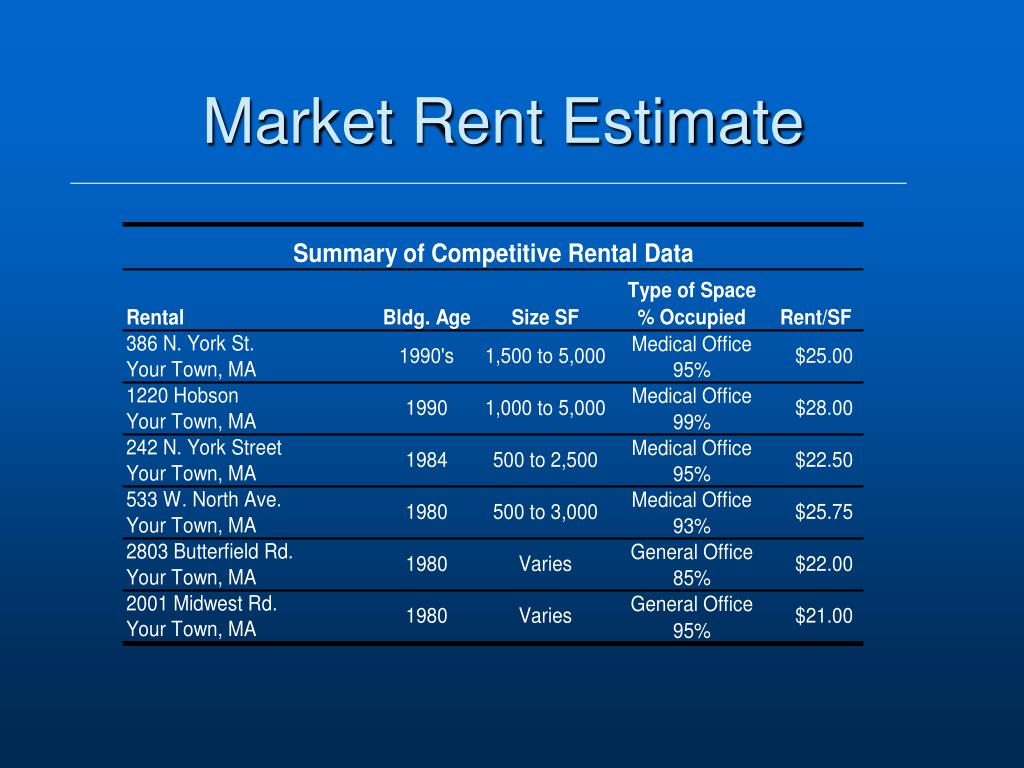 Market Rent Estimate

Summary of Competitive Rental Data

| Rental | Bldg. Age | Size SF | Type of Space % Occupied | Rent/SF |
|---|---|---|---|---|
| 386 N. York St. Your Town, MA | 1990's | 1,500 to 5,000 | Medical Office 95% | $25.00 |
| 1220 Hobson Your Town, MA | 1990 | 1,000 to 5,000 | Medical Office 99% | $28.00 |
| 242 N. York Street Your Town, MA | 1984 | 500 to 2,500 | Medical Office 95% | $22.50 |
| 533 W. North Ave. Your Town, MA | 1980 | 500 to 3,000 | Medical Office 93% | $25.75 |
| 2803 Butterfield Rd. Your Town, MA | 1980 | Varies | General Office 85% | $22.00 |
| 2001 Midwest Rd. Your Town, MA | 1980 | Varies | General Office 95% | $21.00 |